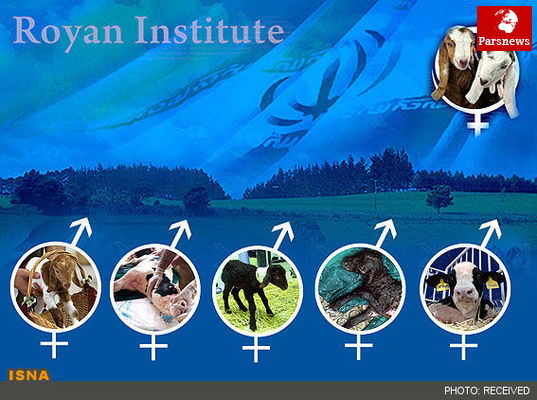 Royan Institute

Parsnews

ISNA

PHOTO: RECEIVED